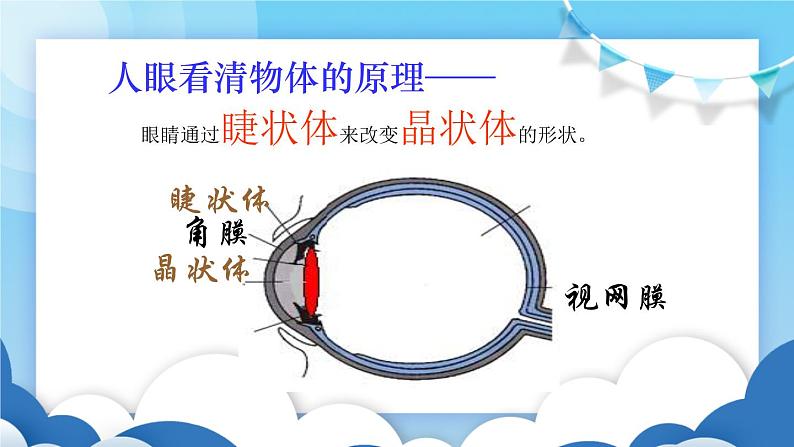 人眼看清物体的原理——

眼睛通过睫状体来改变晶状体的形状。

睫状体
角膜
晶状体
视网膜